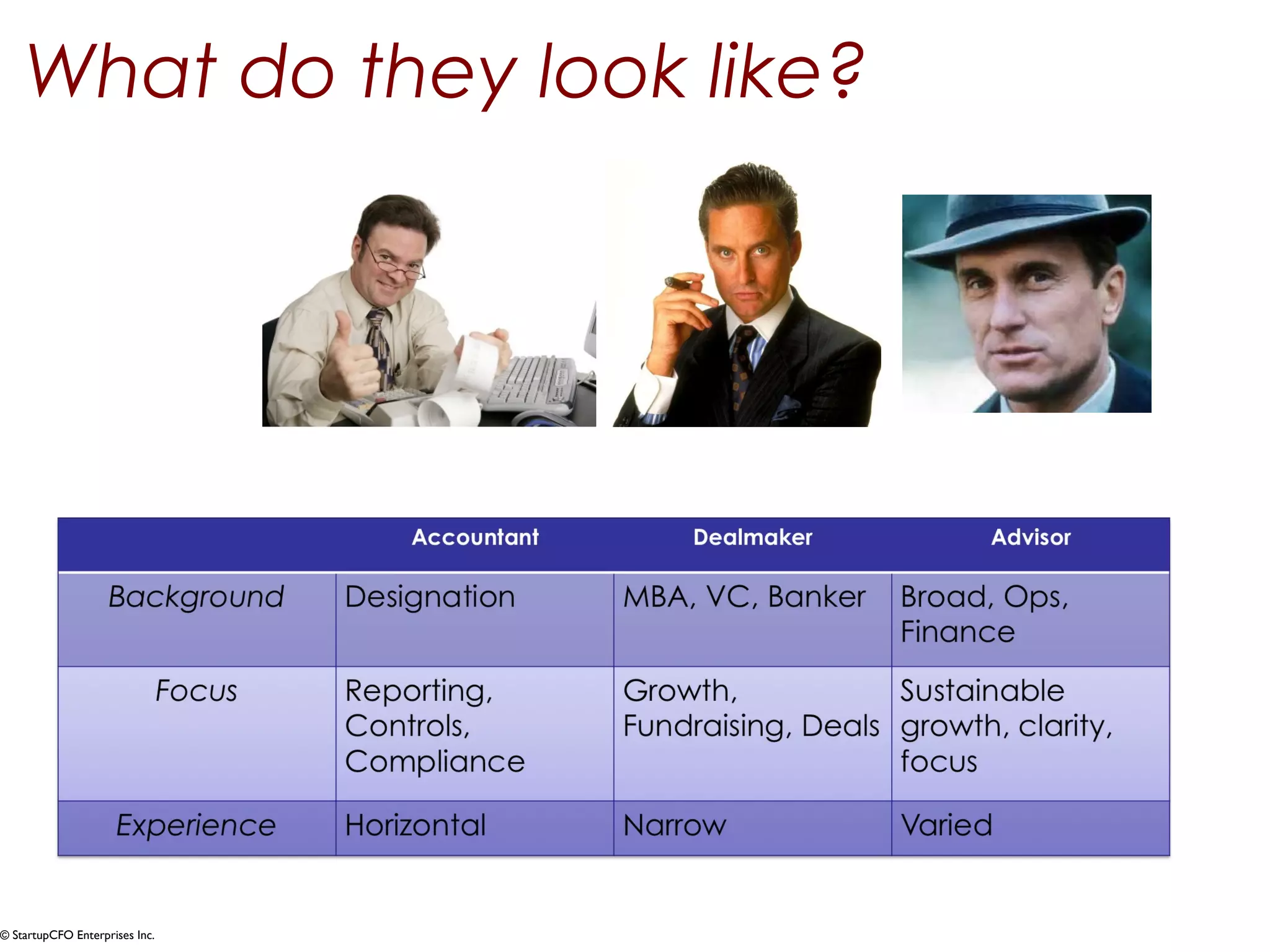 What do they look like?

| | Accountant | Dealmaker | Advisor |
|---|---|---|---|
| Background | Designation | MBA, VC, Banker | Broad, Ops, Finance |
| Focus | Reporting, Controls, Compliance | Growth, Fundraising, Deals | Sustainable growth, clarity, focus |
| Experience | Horizontal | Narrow | Varied |

© StartupCFO Enterprises Inc.